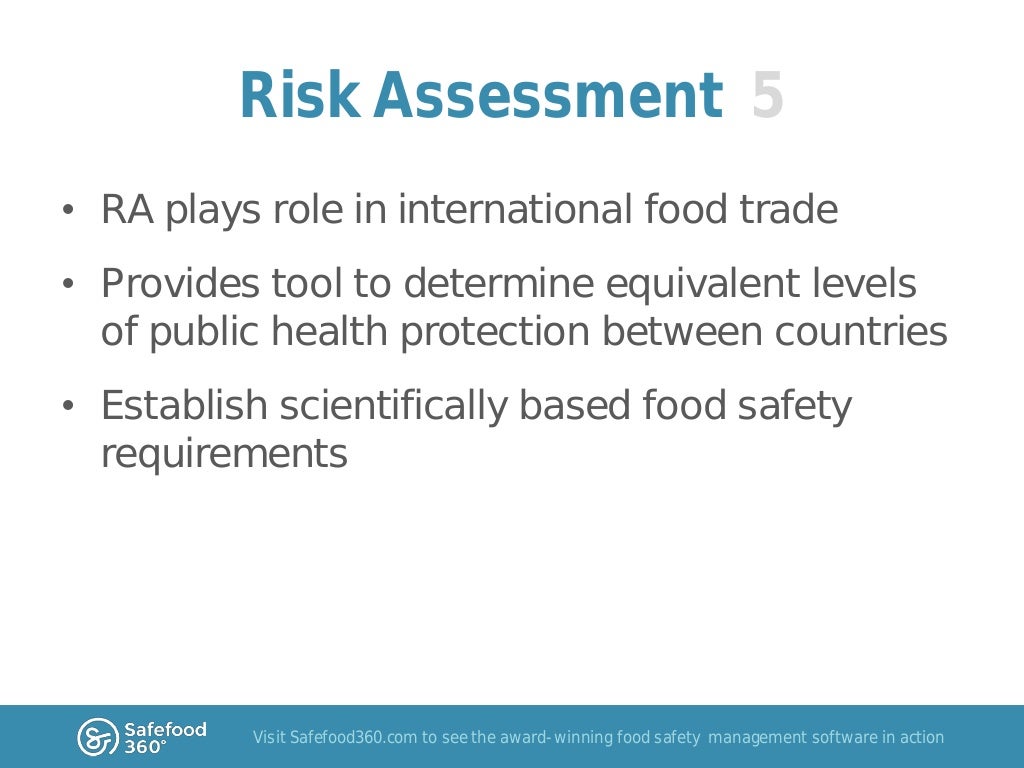 Risk Assessment 5

• RA plays role in international food trade

• Provides tool to determine equivalent levels of public health protection between countries

• Establish scientifically based food safety requirements

Safefood 360°

Visit Safefood360.com to see the award-winning food safety management software in action